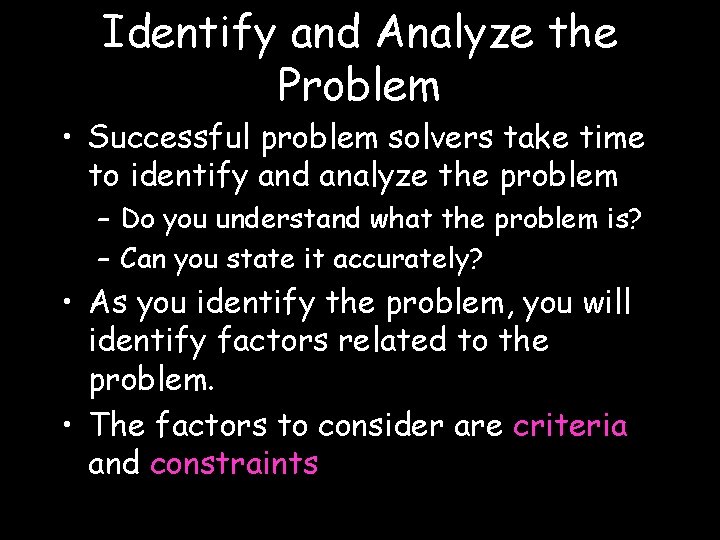 Identify and Analyze the Problem

• Successful problem solvers take time to identify and analyze the problem
  – Do you understand what the problem is?
  – Can you state it accurately?
• As you identify the problem, you will identify factors related to the problem.
• The factors to consider are criteria and constraints